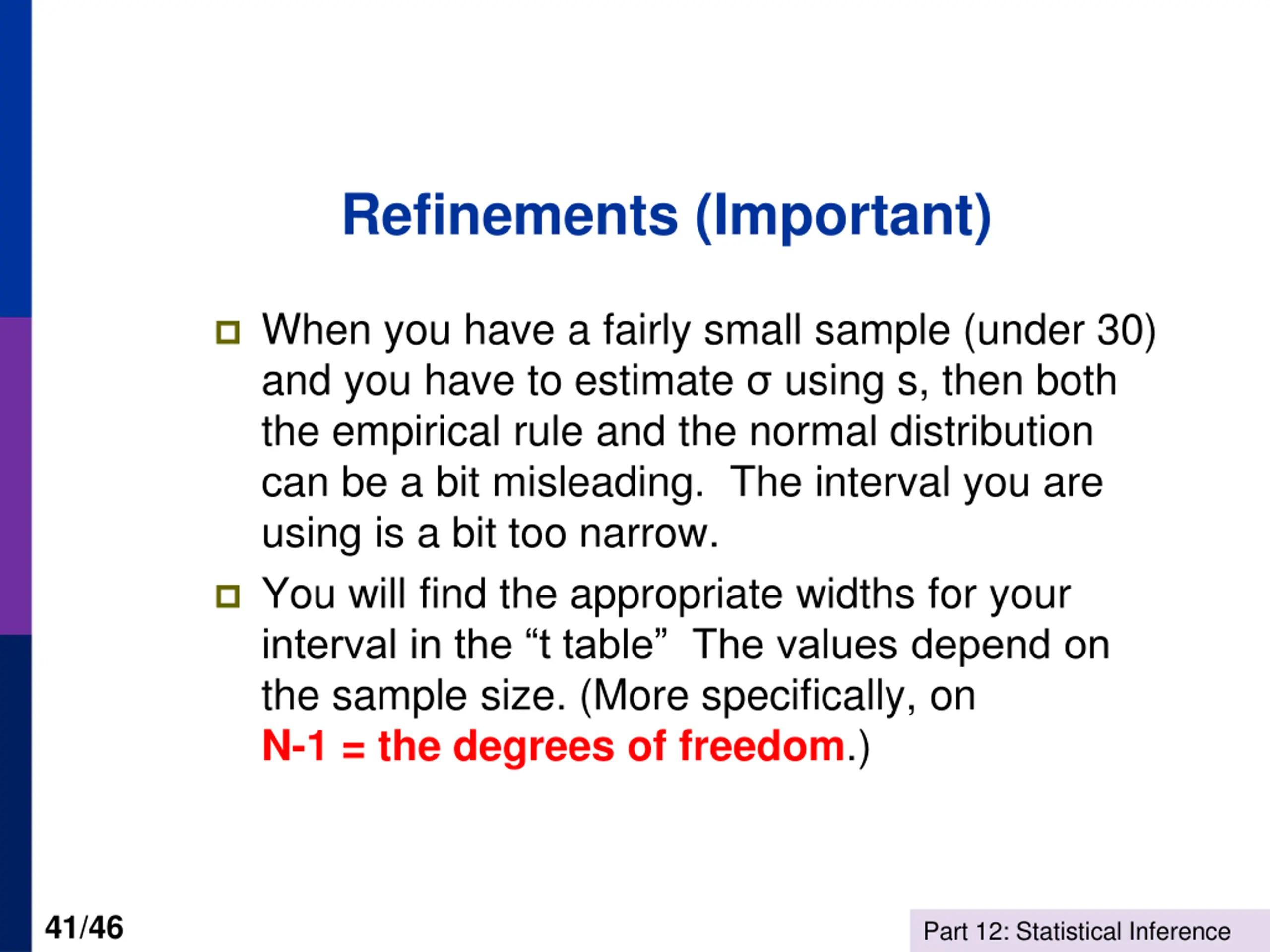 Refinements (Important)

When you have a fairly small sample (under 30) and you have to estimate σ using s, then both the empirical rule and the normal distribution can be a bit misleading. The interval you are using is a bit too narrow.

You will find the appropriate widths for your interval in the “t table” The values depend on the sample size. (More specifically, on N-1 = the degrees of freedom.)

41/46

Part 12: Statistical Inference